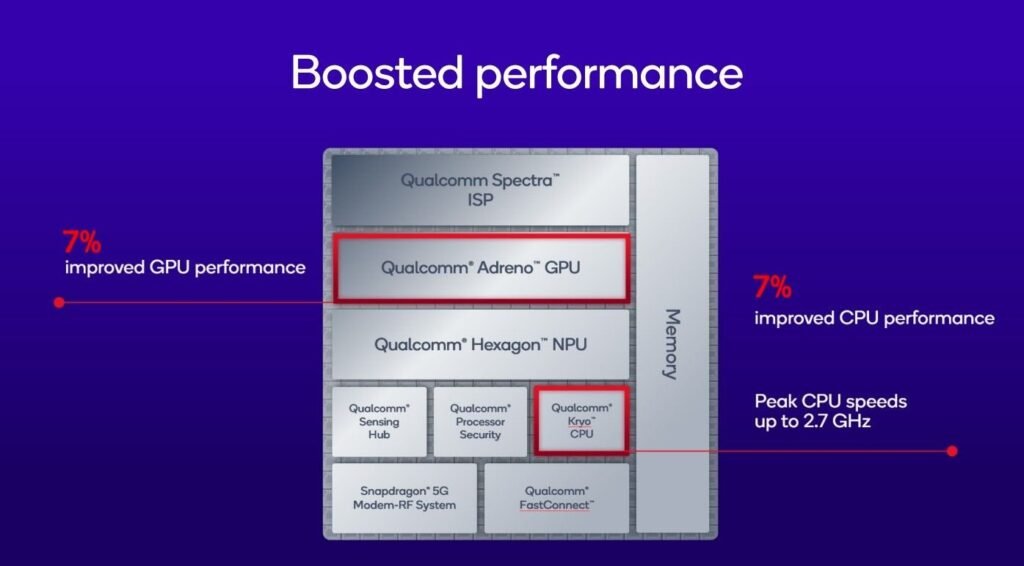 Boosted performance

7%
improved GPU performance

Qualcomm Spectra™ ISP

Qualcomm® Adreno™ GPU

Qualcomm® Hexagon™ NPU

Qualcomm® Sensing Hub

Qualcomm® Processor Security

Qualcomm® Kryo™ CPU

Snapdragon® 5G Modem-RF System

Qualcomm® FastConnect™

Memory

7%
improved CPU performance

Peak CPU speeds up to 2.7 GHz